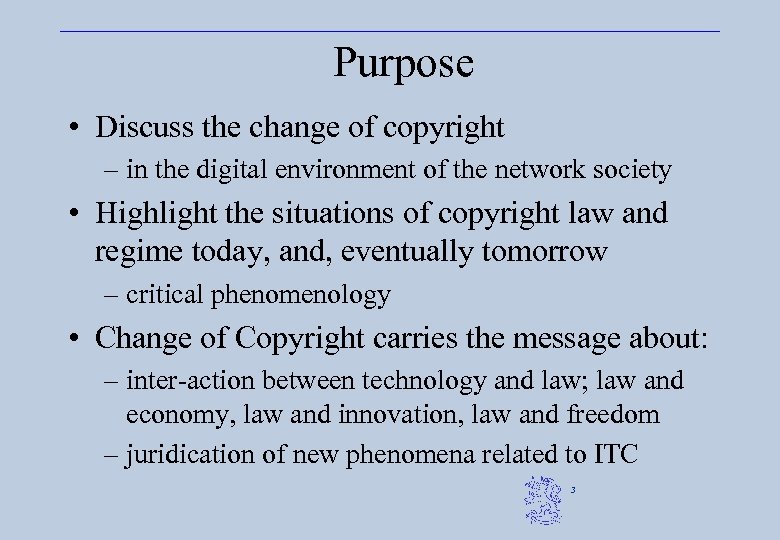 Purpose

• Discuss the change of copyright
– in the digital environment of the network society

• Highlight the situations of copyright law and regime today, and, eventually tomorrow
– critical phenomenology

• Change of Copyright carries the message about:
– inter-action between technology and law; law and economy, law and innovation, law and freedom
– juridication of new phenomena related to ITC

3